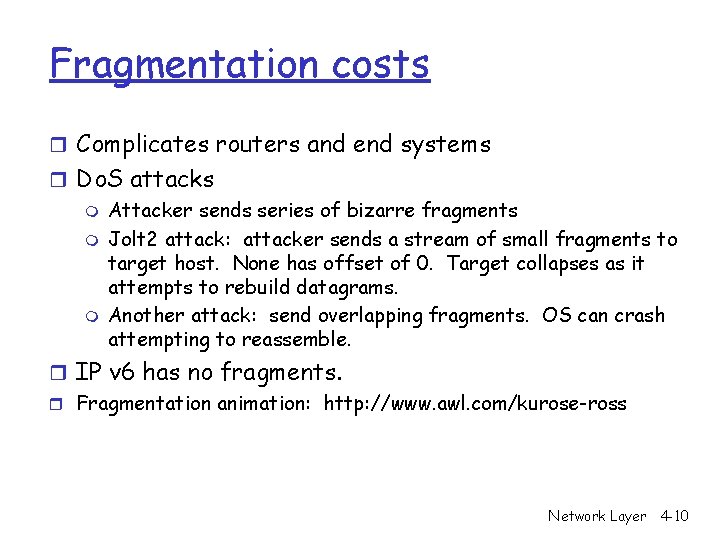 Fragmentation costs

Complicates routers and end systems

DoS attacks

Attacker sends series of bizarre fragments

Jolt2 attack: attacker sends a stream of small fragments to target host. None has offset of 0. Target collapses as it attempts to rebuild datagrams.

Another attack: send overlapping fragments. OS can crash attempting to reassemble.

IP v6 has no fragments.

Fragmentation animation: http://www.awl.com/kurose-ross

Network Layer 4-10